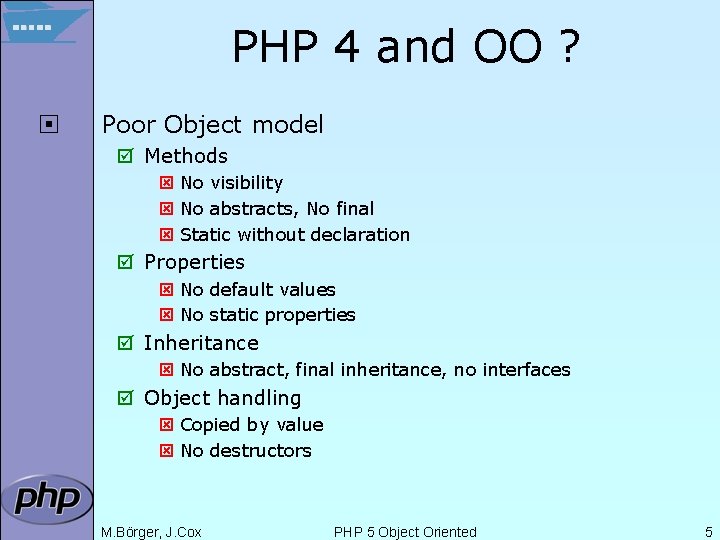 PHP 4 and OO ?

Poor Object model

Methods

No visibility

No abstracts, No final

Static without declaration

Properties

No default values

No static properties

Inheritance

No abstract, final inheritance, no interfaces

Object handling

Copied by value

No destructors

php

M.Börger, J.Cox PHP 5 Object Oriented 5